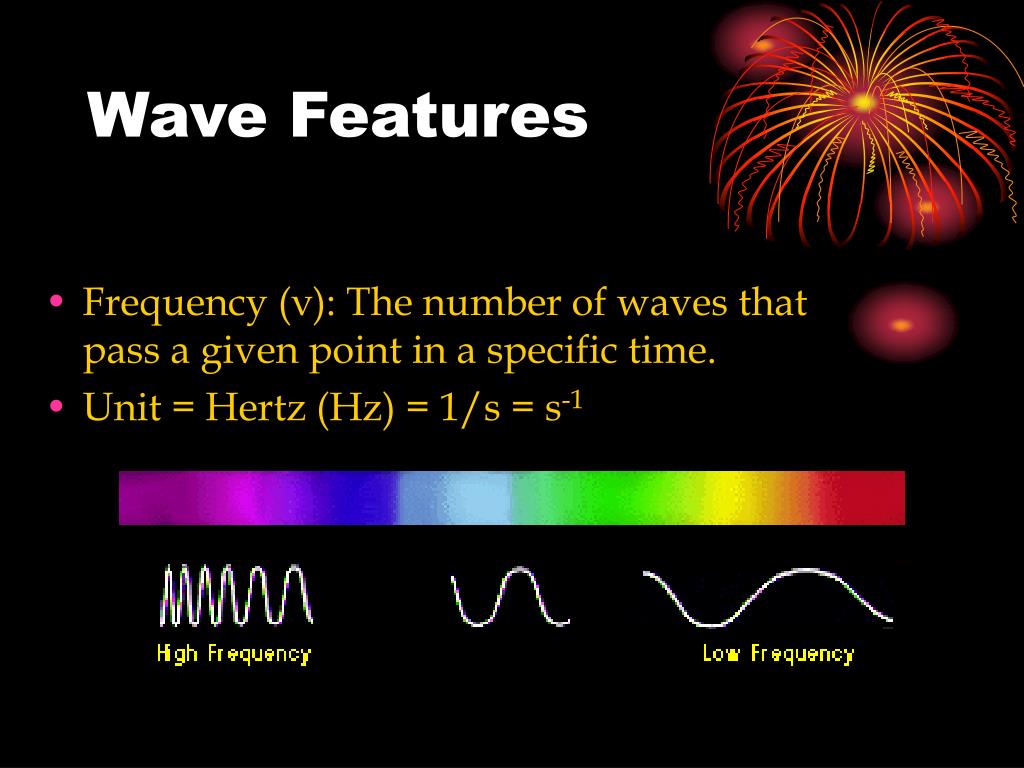 Wave Features

• Frequency (v): The number of waves that pass a given point in a specific time.
• Unit = Hertz (Hz) = 1/s = $s^{-1}$

High Frequency

Low Frequency